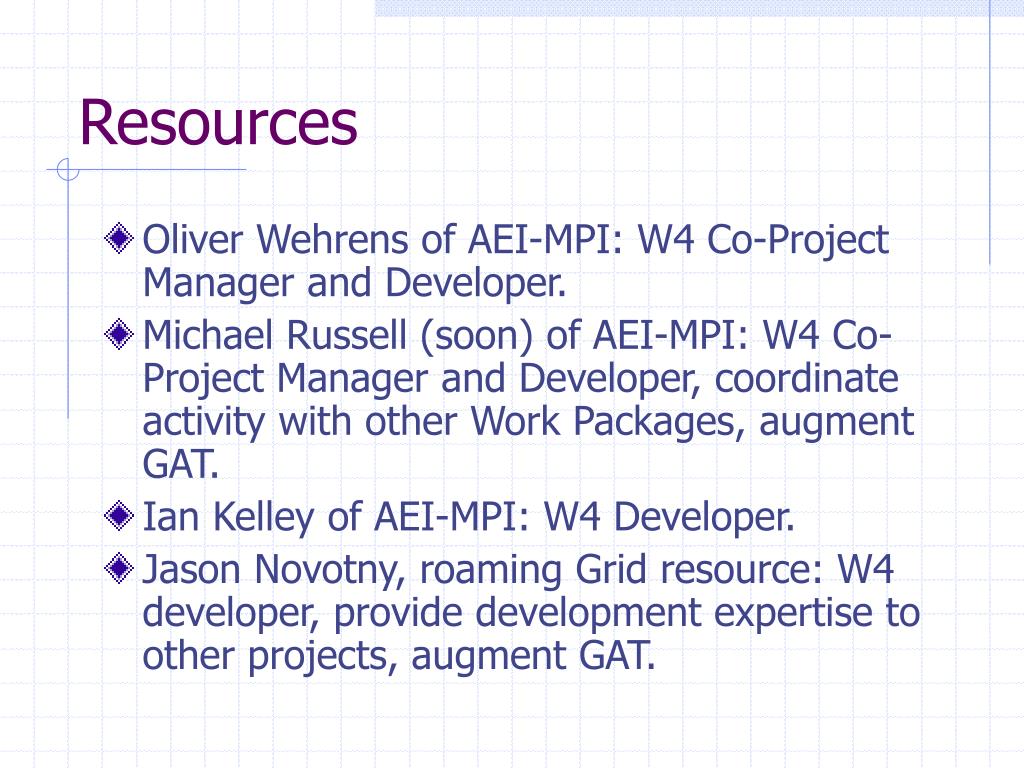 Resources

Oliver Wehrens of AEI-MPI: W4 Co-Project Manager and Developer.

Michael Russell (soon) of AEI-MPI: W4 Co-Project Manager and Developer, coordinate activity with other Work Packages, augment GAT.

Ian Kelley of AEI-MPI: W4 Developer.

Jason Novotny, roaming Grid resource: W4 developer, provide development expertise to other projects, augment GAT.